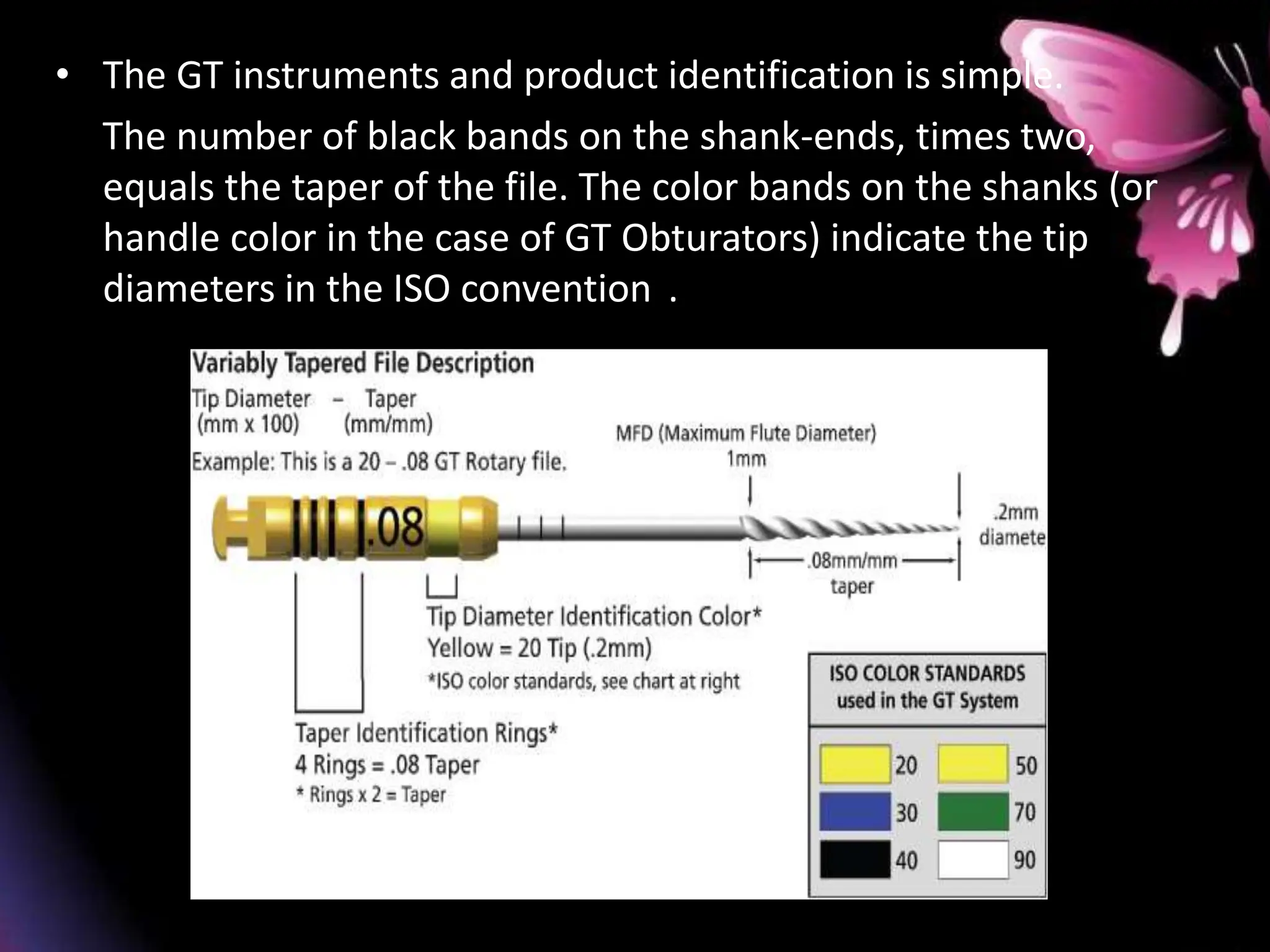 • The GT instruments and product identification is simple.

The number of black bands on the shank-ends, times two, equals the taper of the file. The color bands on the shanks (or handle color in the case of GT Obturators) indicate the tip diameters in the ISO convention .

Variably Tapered File Description
Tip Diameter – Taper
(mm x 100) (mm/mm)
Example: This is a 20 – .08 GT Rotary file.

MFD (Maximum Flute Diameter)
1mm

.08

.2mm
diamete

.08mm/mm
taper

Tip Diameter Identification Color*
Yellow = 20 Tip (.2mm)
*ISO color standards, see chart at right

Taper Identification Rings*
4 Rings = .08 Taper
* Rings x 2 = Taper

ISO COLOR STANDARDS
used in the GT System

20 50
30 70
40 90